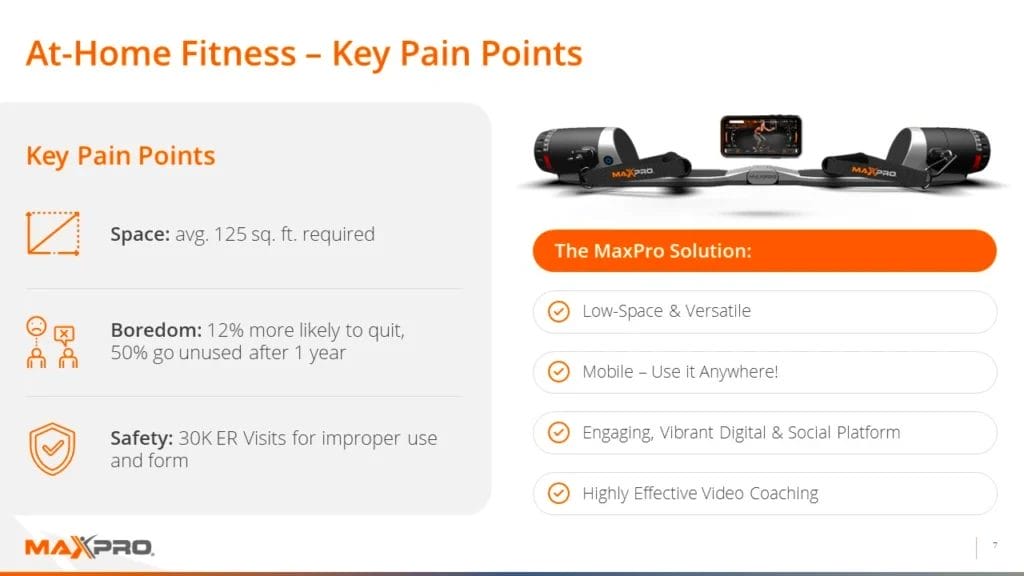 At-Home Fitness – Key Pain Points

Key Pain Points

Space: avg. 125 sq. ft. required

Boredom: 12% more likely to quit, 50% go unused after 1 year

Safety: 30K ER Visits for improper use and form

MAXPRO MAXPRO

The MaxPro Solution:

Low-Space & Versatile

Mobile – Use it Anywhere!

Engaging, Vibrant Digital & Social Platform

Highly Effective Video Coaching

MAXPRO

7